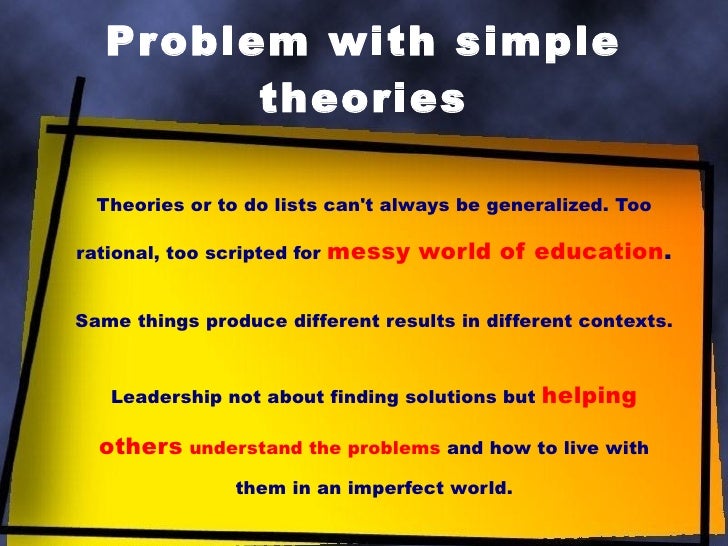 Problem with simple theories

Theories or to do lists can't always be generalized. Too rational, too scripted for messy world of education.

Same things produce different results in different contexts.

Leadership not about finding solutions but helping others understand the problems and how to live with them in an imperfect world.